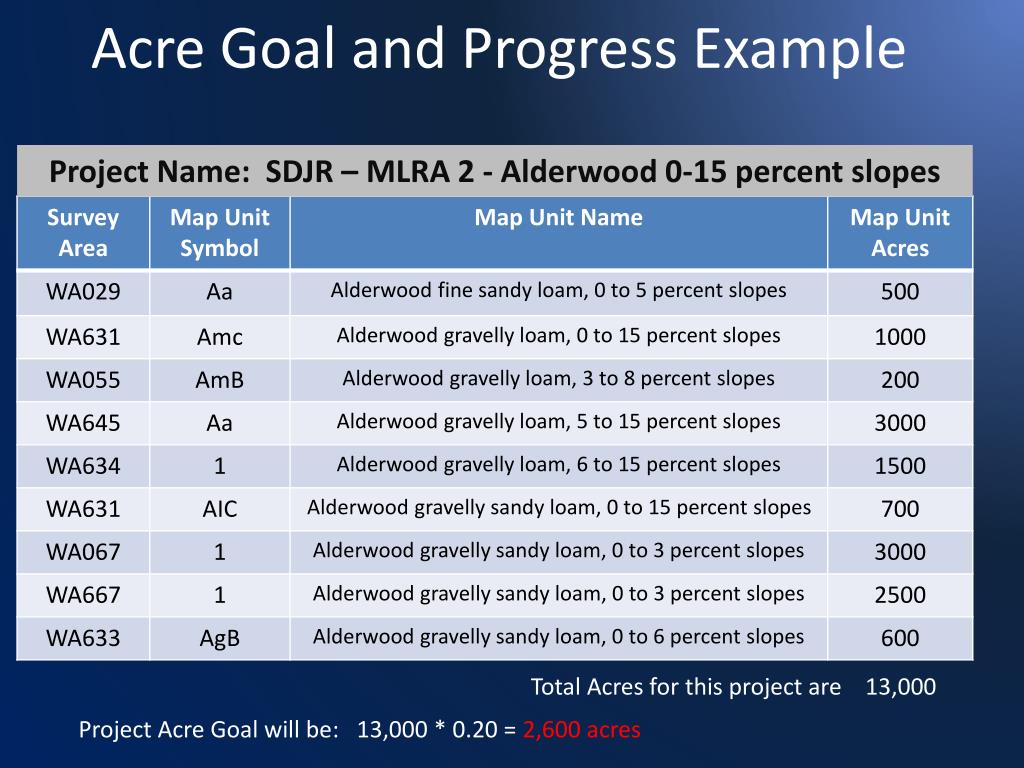 Acre Goal and Progress Example

Project Name: SDJR – MLRA 2 - Alderwood 0-15 percent slopes

| Survey Area | Map Unit Symbol | Map Unit Name | Map Unit Acres |
|---|---|---|---|
| WA029 | Aa | Alderwood fine sandy loam, 0 to 5 percent slopes | 500 |
| WA631 | Amc | Alderwood gravelly loam, 0 to 15 percent slopes | 1000 |
| WA055 | AmB | Alderwood gravelly loam, 3 to 8 percent slopes | 200 |
| WA645 | Aa | Alderwood gravelly loam, 5 to 15 percent slopes | 3000 |
| WA634 | 1 | Alderwood gravelly loam, 6 to 15 percent slopes | 1500 |
| WA631 | AIC | Alderwood gravelly sandy loam, 0 to 15 percent slopes | 700 |
| WA067 | 1 | Alderwood gravelly sandy loam, 0 to 3 percent slopes | 3000 |
| WA667 | 1 | Alderwood gravelly sandy loam, 0 to 3 percent slopes | 2500 |
| WA633 | AgB | Alderwood gravelly sandy loam, 0 to 6 percent slopes | 600 |

Total Acres for this project are 13,000

Project Acre Goal will be: 13,000 * 0.20 = 2,600 acres